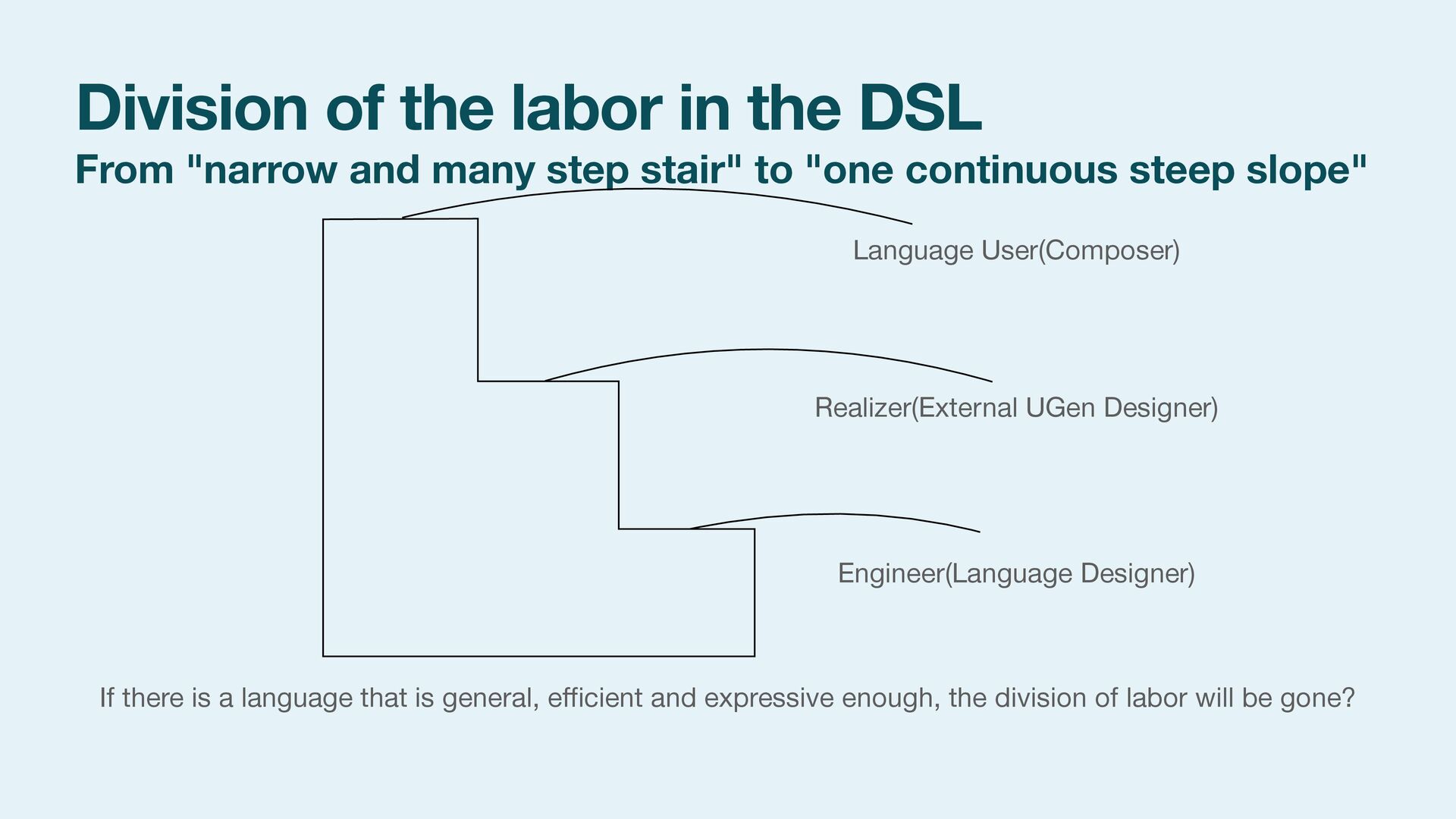 Division of the labor in the DSL

From "narrow and many step stair" to "one continuous steep slope"

Language User(Composer)

Realizer(External UGen Designer)

Engineer(Language Designer)

If there is a language that is general, efficient and expressive enough, the division of labor will be gone?